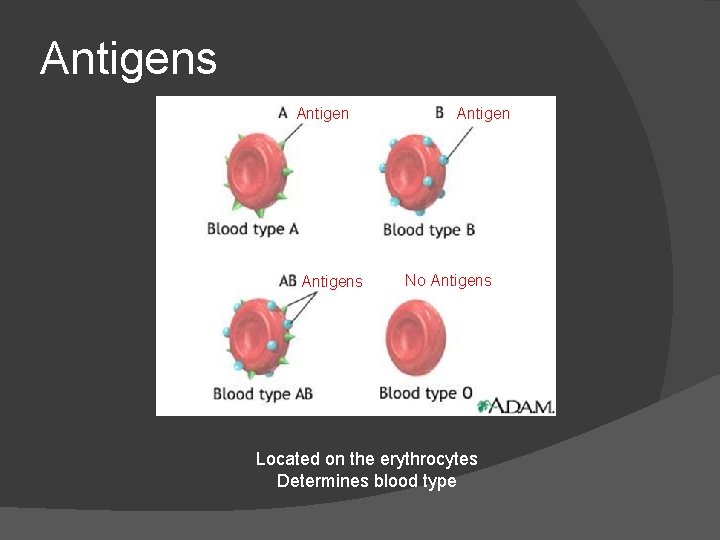 Antigens

A Antigen

B Antigen

Blood type A

Blood type B

AB Antigens

No Antigens

Blood type AB

Blood type O

A.D.A.M.

Located on the erythrocytes
Determines blood type